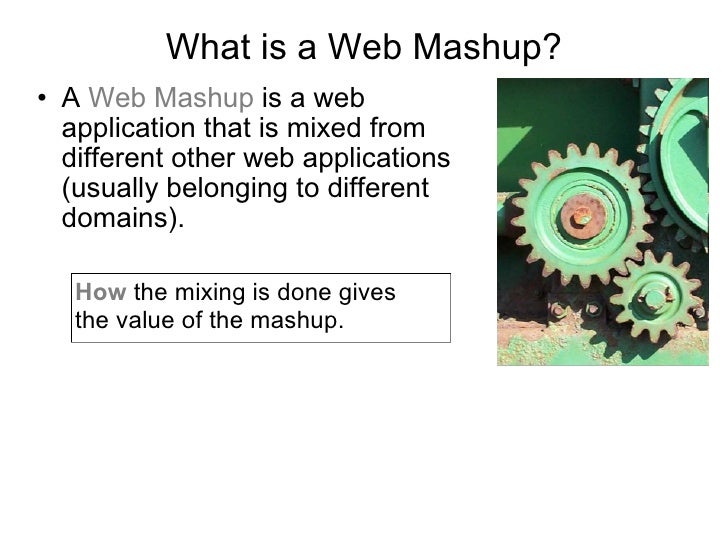 What is a Web Mashup?

• A Web Mashup is a web application that is mixed from different other web applications (usually belonging to different domains).

How the mixing is done gives the value of the mashup.